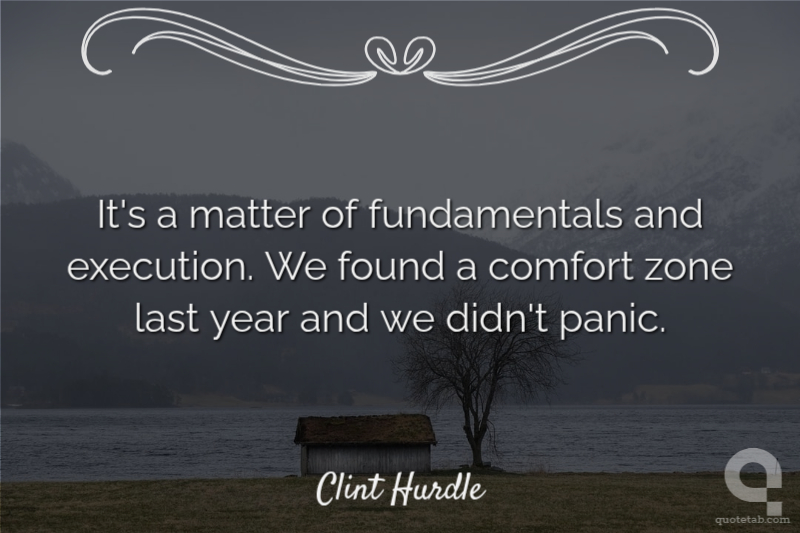 It's a matter of fundamentals and execution. We found a comfort zone last year and we didn't panic.

Clint Hurdle

quotetab.com